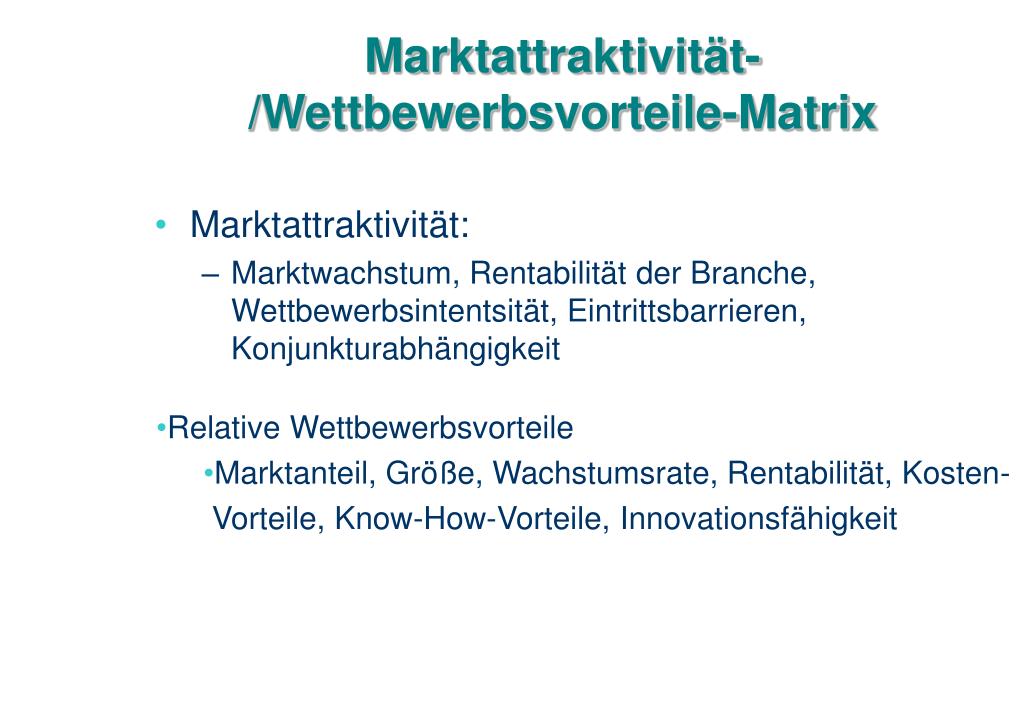 Marktattraktivität-/Wettbewerbsvorteile-Matrix

• Marktattraktivität:
– Marktwachstum, Rentabilität der Branche, Wettbewerbsintentsität, Eintrittsbarrieren, Konjunkturabhängigkeit

•Relative Wettbewerbsvorteile
•Marktanteil, Größe, Wachstumsrate, Rentabilität, Kosten-Vorteile, Know-How-Vorteile, Innovationsfähigkeit